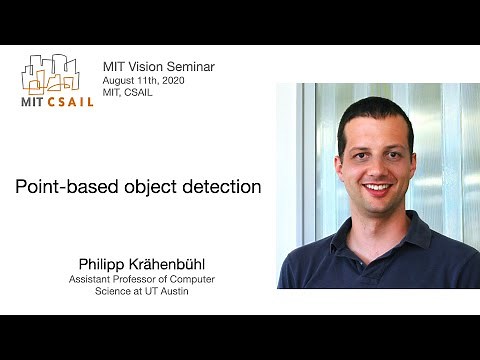 MIT CSAIL

MIT Vision Seminar
August 11th, 2020
MIT, CSAIL

Point-based object detection

Philipp Krähenbühl
Assistant Professor of Computer Science at UT Austin